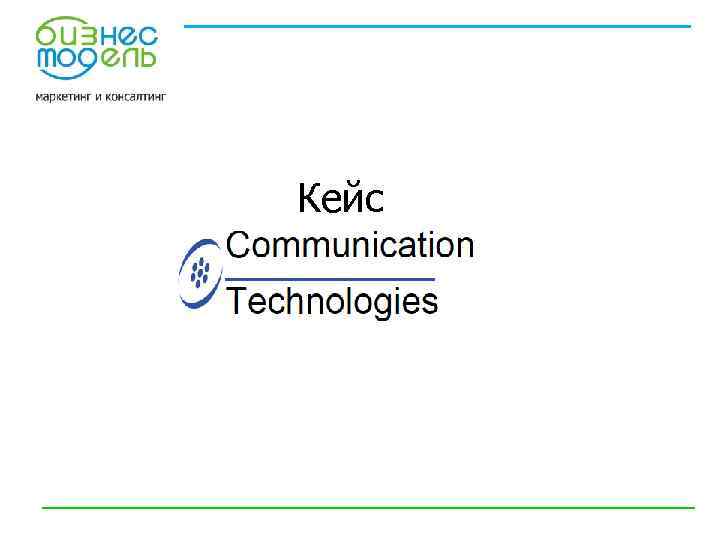 бизнес модель

маркетинг и консалтинг

Кейс

Communication

Technologies